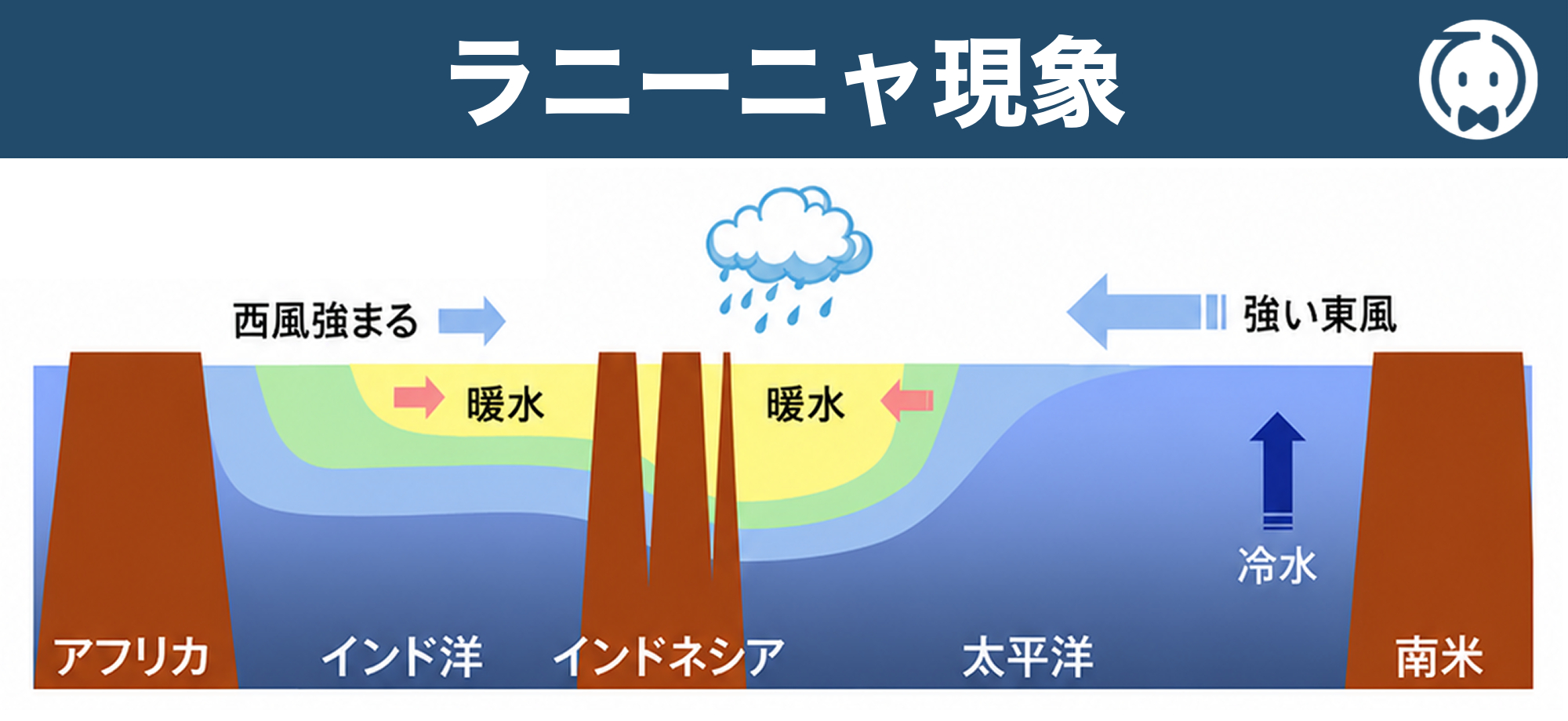 ラニーニャ現象

西風強まる

強い東風

暖水

暖水

冷水

アフリカ

インド洋

インドネシア

太平洋

南米